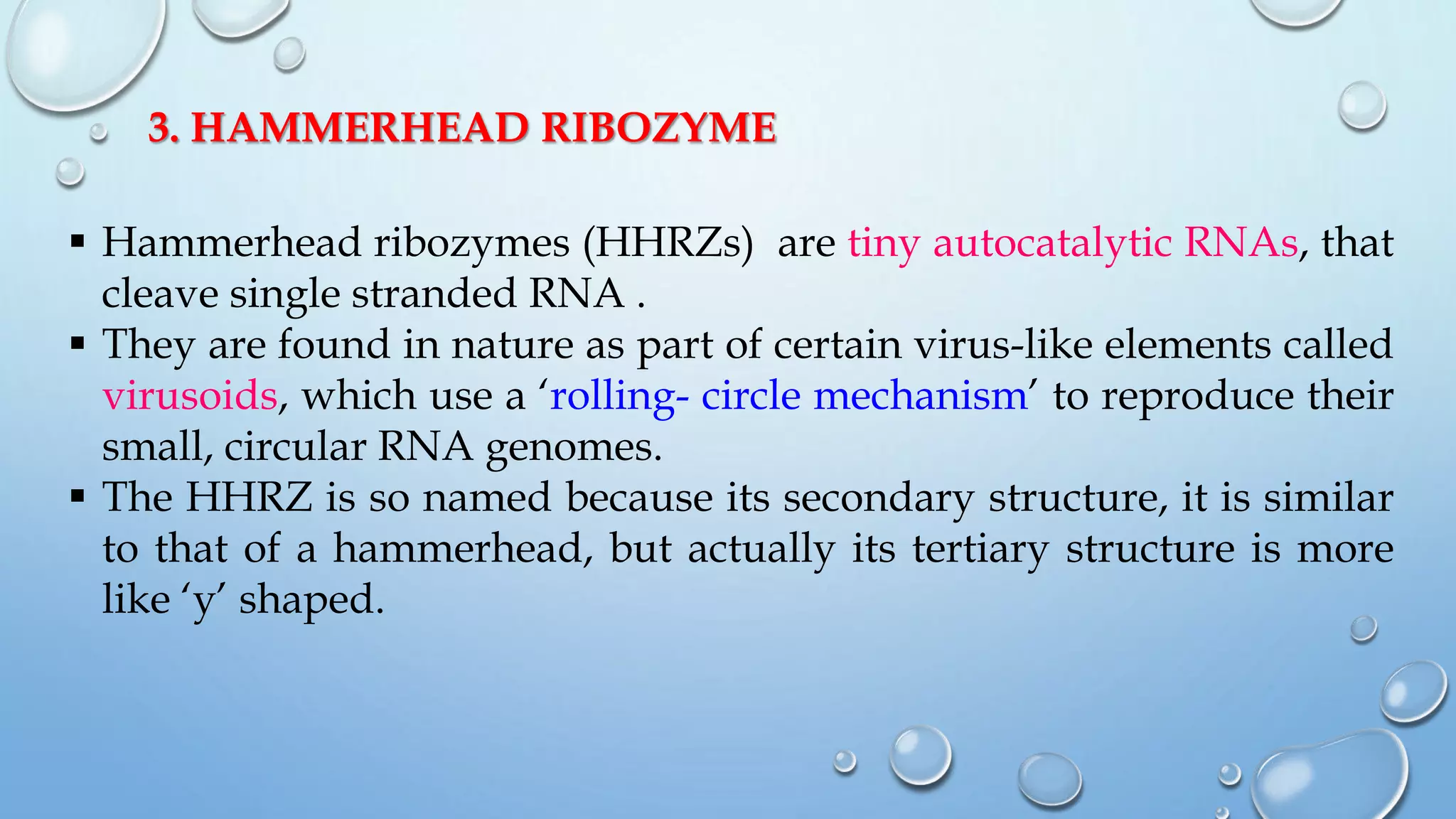 3. HAMMERHEAD RIBOZYME

▪ Hammerhead ribozymes (HHRZs) are tiny autocatalytic RNAs, that cleave single stranded RNA .
▪ They are found in nature as part of certain virus-like elements called virusoids, which use a ‘rolling- circle mechanism’ to reproduce their small, circular RNA genomes.
▪ The HHRZ is so named because its secondary structure, it is similar to that of a hammerhead, but actually its tertiary structure is more like ‘y’ shaped.